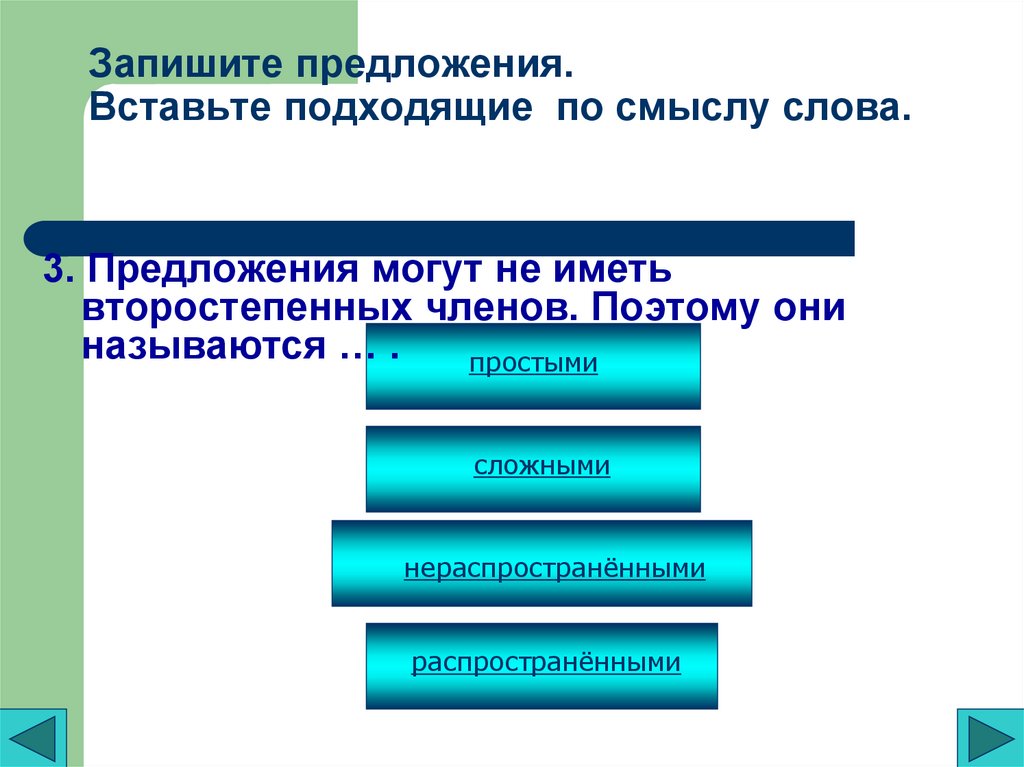 Запишите предложения.
Вставьте подходящие по смыслу слова.

3. Предложения могут не иметь второстепенных членов. Поэтому они называются … .

простыми

сложными

нераспространёнными

распространёнными